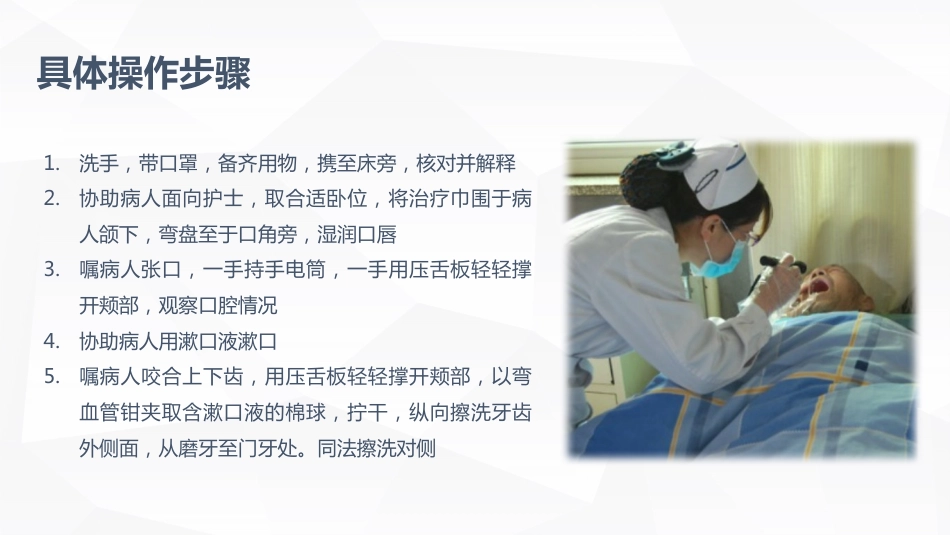 具体操作步骤

1. 洗手，带口罩，备齐用物，携至床旁，核对并解释
2. 协助病人面向护士，取合适卧位，将治疗巾围于病人颌下，弯盘至于口角旁，湿润口唇
3. 嘱病人张口，一手持手电筒，一手用压舌板轻轻撑开颊部，观察口腔情况
4. 协助病人用漱口液漱口
5. 嘱病人咬合上下齿，用压舌板轻轻撑开颊部，以弯血管钳夹取含漱口液的棉球，拧干，纵向擦洗牙齿外侧面，从磨牙至门牙处。同法擦洗对侧